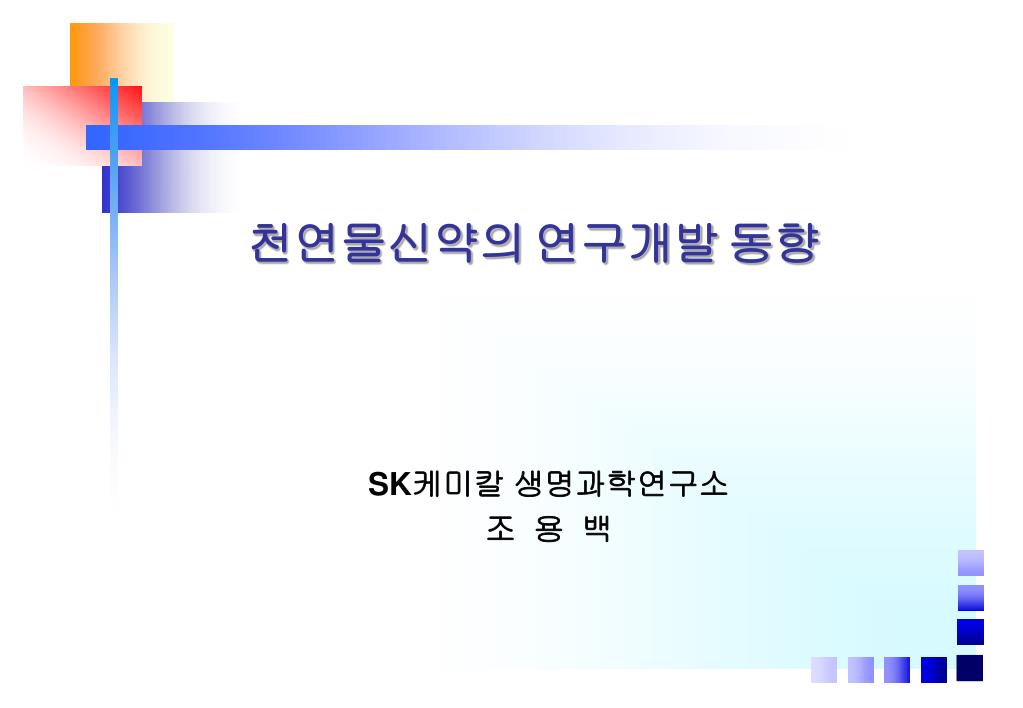 천연물신약의 연구개발 동향

SK케미칼 생명과학연구소
조 용 백